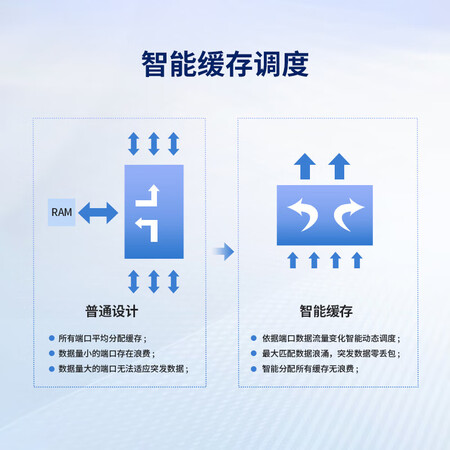 智能缓存调度

RAM

普通设计

所有端口平均分配缓存；
数据量小的端口存在浪费；
数据量大的端口无法适应突发数据；

智能缓存

依据端口数据流量变化智能动态调度；
最大匹配数据浪涌，突发数据零丢包；
智能分配所有缓存无浪费；